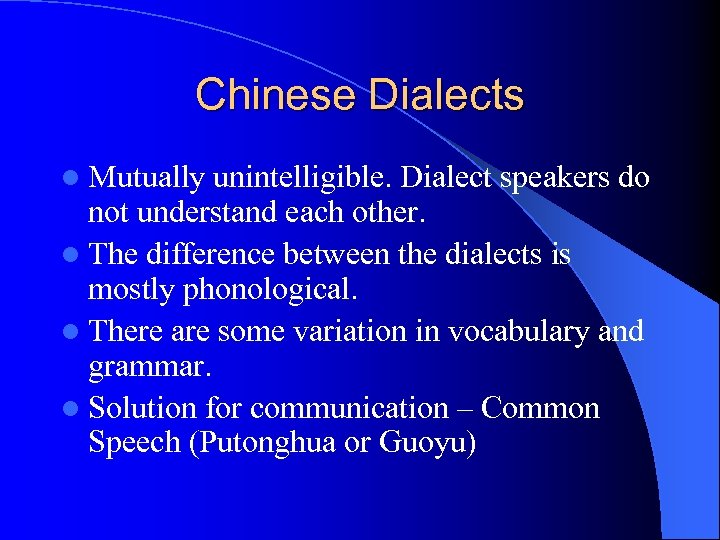 Chinese Dialects

- Mutually unintelligible. Dialect speakers do not understand each other.
- The difference between the dialects is mostly phonological.
- There are some variation in vocabulary and grammar.
- Solution for communication – Common Speech (Putonghua or Guoyu)